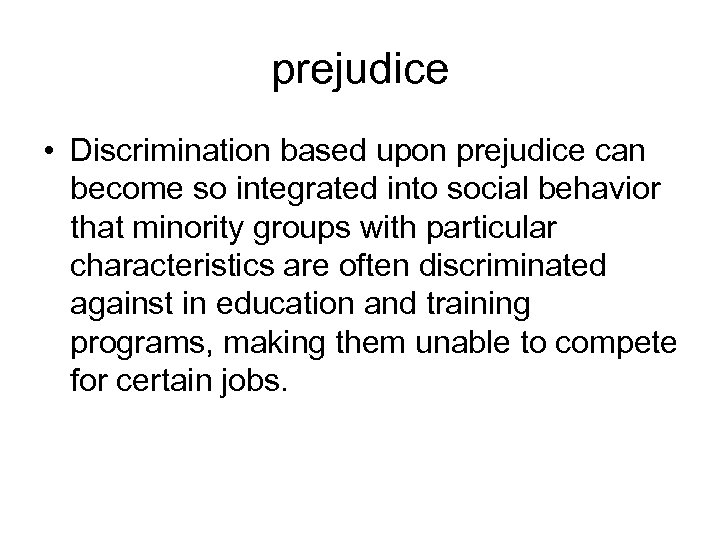 prejudice

• Discrimination based upon prejudice can become so integrated into social behavior that minority groups with particular characteristics are often discriminated against in education and training programs, making them unable to compete for certain jobs.